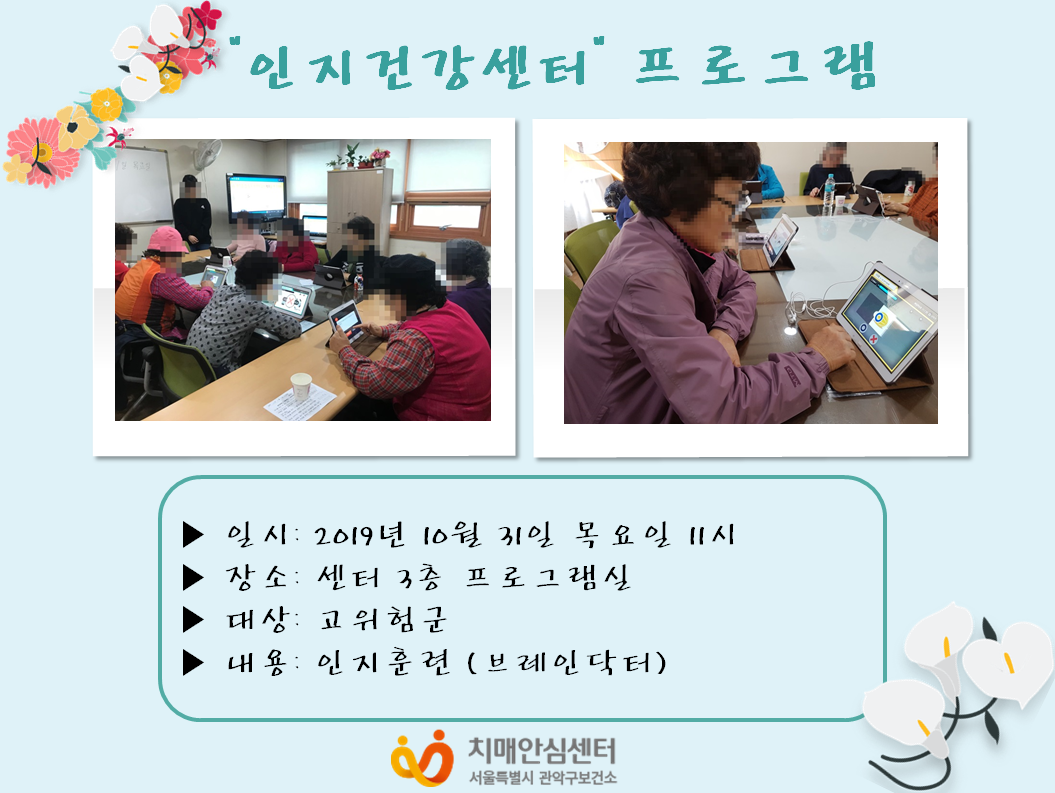 "인지건강센터" 프로그램

▶ 일시: 2019년 10월 31일 목요일 11시
▶ 장소: 센터 3층 프로그램실
▶ 대상: 고위험군
▶ 내용: 인지훈련 (브레인닥터)

치매안심센터
서울특별시 관악구보건소